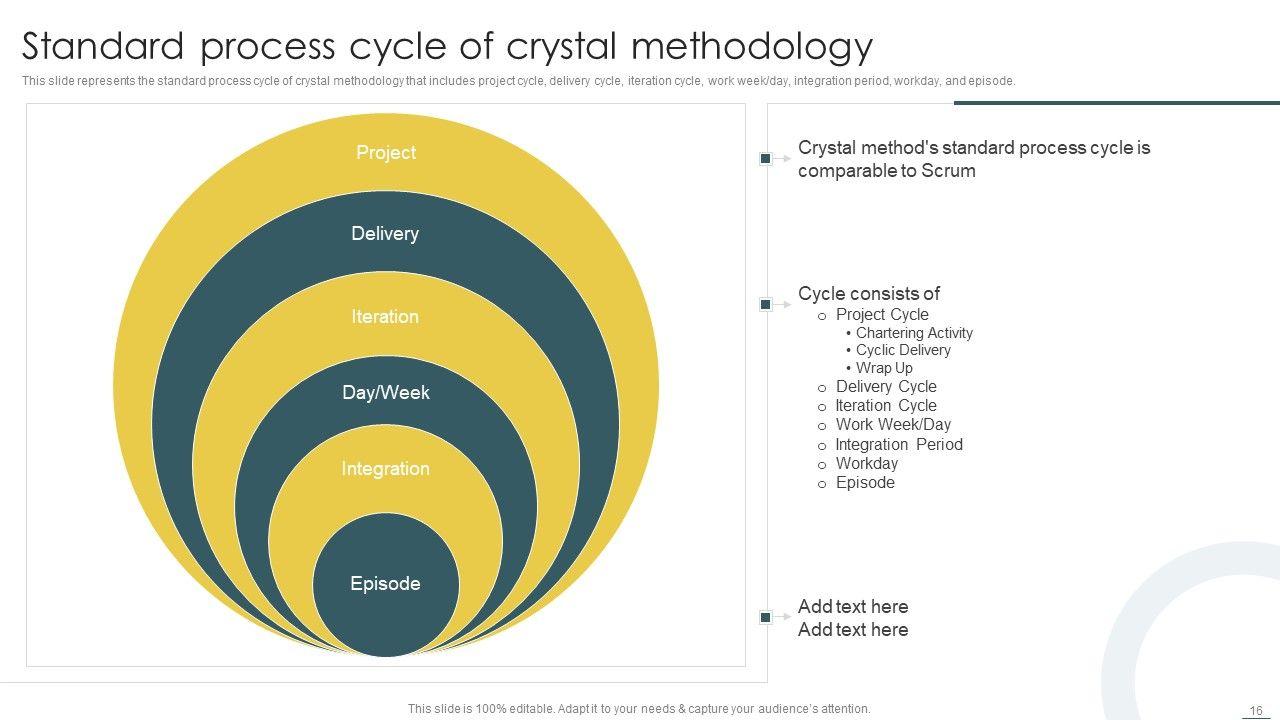 Standard process cycle of crystal methodology

This slide represents the standard process cycle of crystal methodology that includes project cycle, delivery cycle, iteration cycle, work week/day, integration period, workday, and episode.

Project

Delivery

Iteration

Day/Week

Integration

Episode

Crystal method's standard process cycle is comparable to Scrum

Cycle consists of
o Project Cycle
• Chartering Activity
• Cyclic Delivery
• Wrap Up
o Delivery Cycle
o Iteration Cycle
o Work Week/Day
o Integration Period
o Workday
o Episode

Add text here
Add text here

This slide is 100% editable. Adapt it to your needs & capture your audience's attention.

16